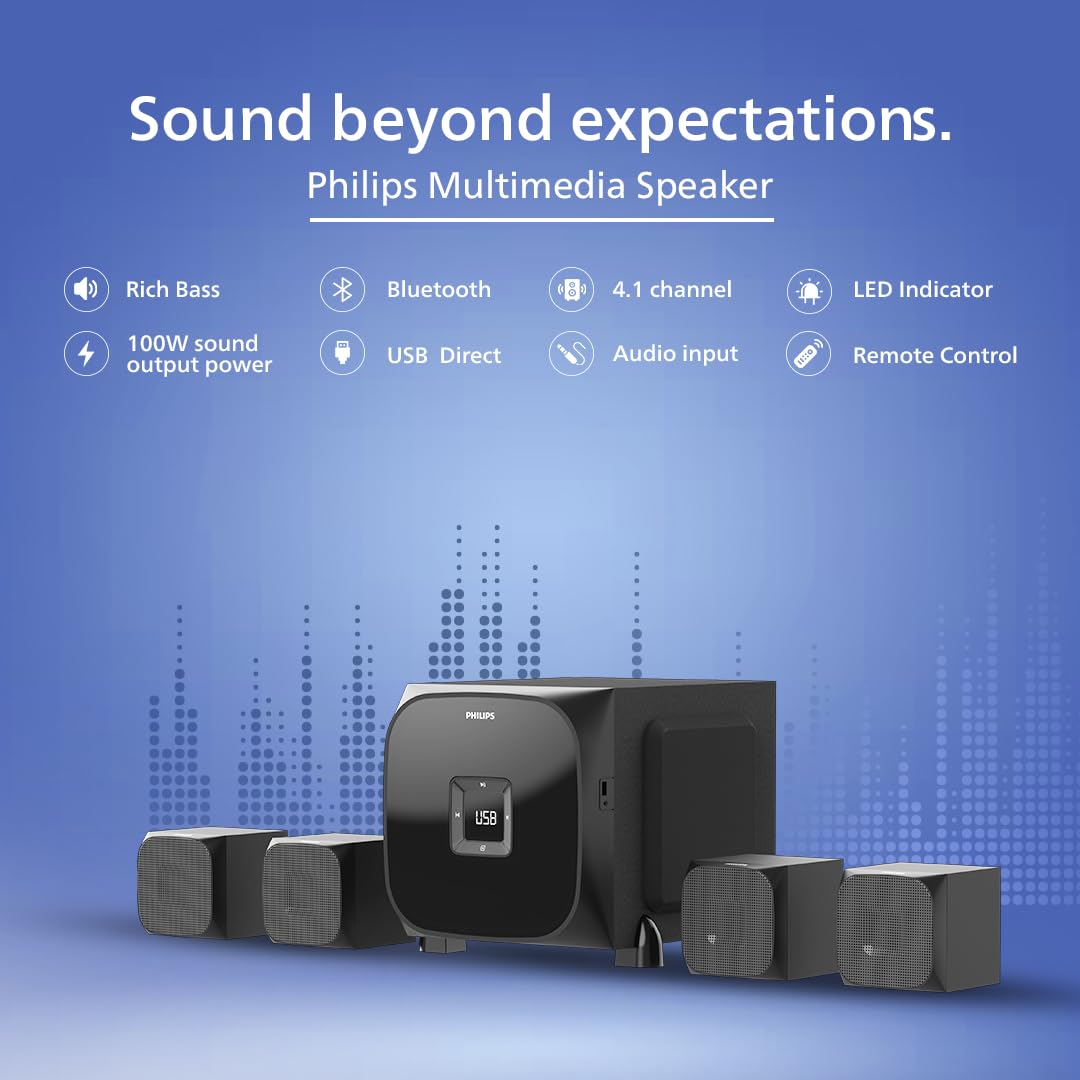 Sound beyond expectations.

Philips Multimedia Speaker

Rich Bass

Bluetooth

4.1 channel

LED Indicator

100W sound output power

USB Direct

Audio input

Remote Control

PHILIPS

USB